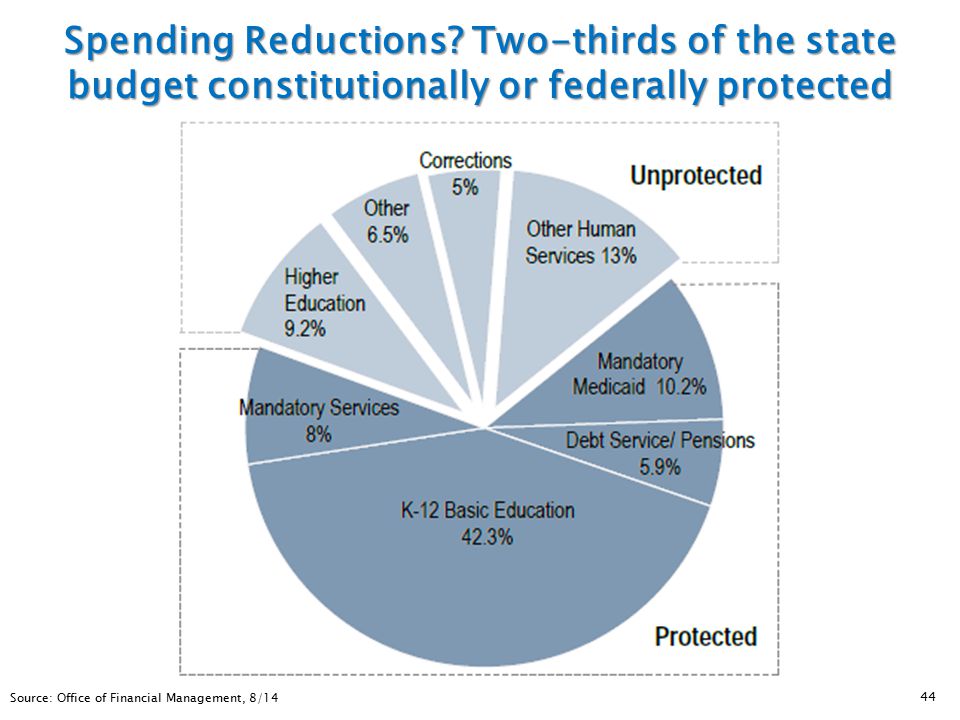 Spending Reductions? Two-thirds of the state budget constitutionally or federally protected

Corrections 5%

Unprotected

Other 6.5%

Other Human Services 13%

Higher Education 9.2%

Mandatory Medicaid 10.2%

Mandatory Services 8%

Debt Service/ Pensions 5.9%

K-12 Basic Education 42.3%

Protected

Source: Office of Financial Management, 8/14

44